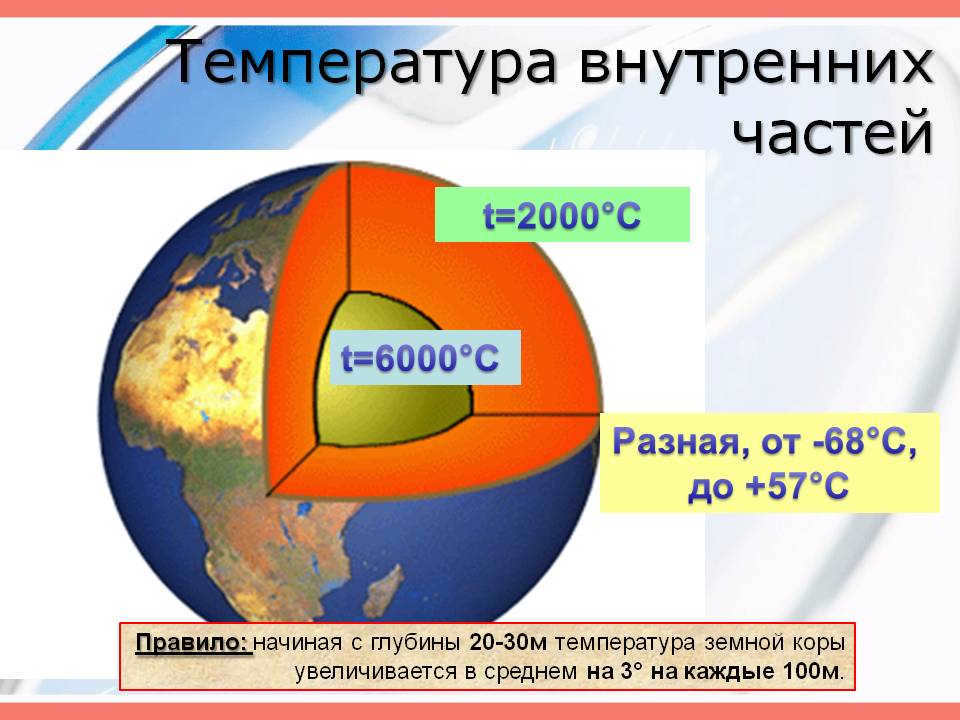 Температура внутренних частей

t=2000°C

t=6000°C

Разная, от -68°C, до +57°C

Правило: начиная с глубины 20-30м температура земной коры увеличивается в среднем на 3° на каждые 100м.